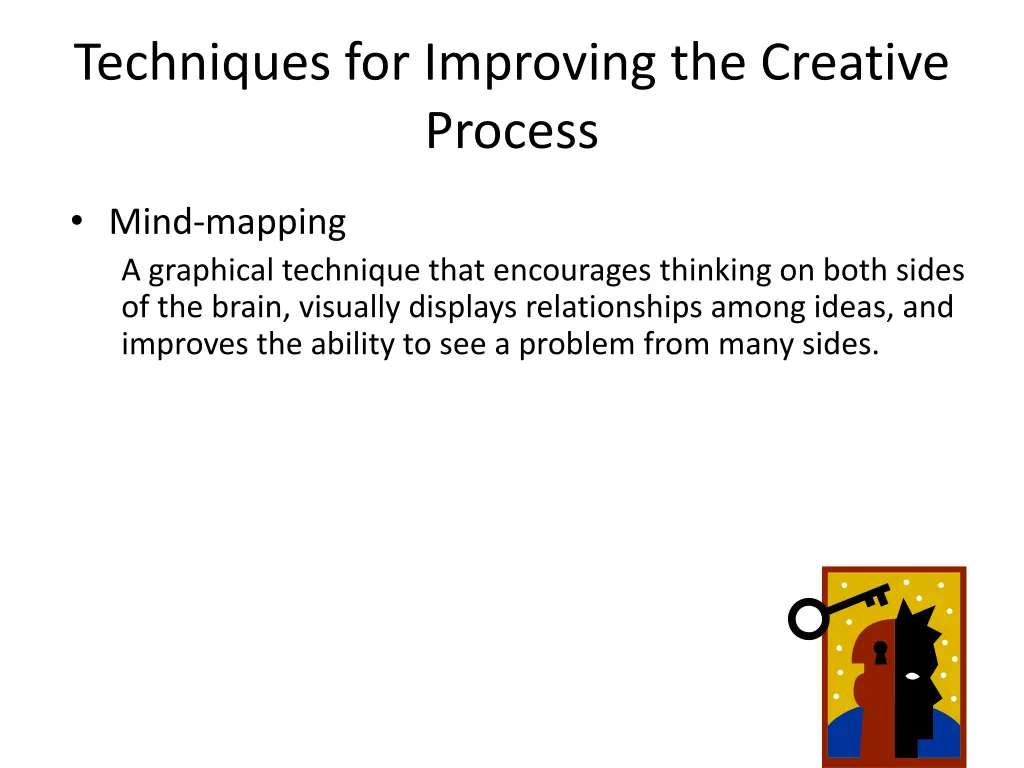 Techniques for Improving the Creative Process

• Mind-mapping
A graphical technique that encourages thinking on both sides of the brain, visually displays relationships among ideas, and improves the ability to see a problem from many sides.